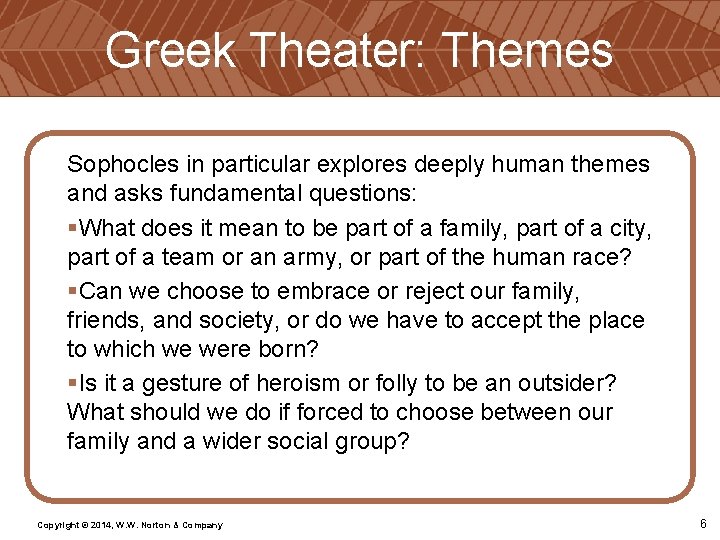 Greek Theater: Themes

Sophocles in particular explores deeply human themes and asks fundamental questions:

▪What does it mean to be part of a family, part of a city, part of a team or an army, or part of the human race?

▪Can we choose to embrace or reject our family, friends, and society, or do we have to accept the place to which we were born?

▪Is it a gesture of heroism or folly to be an outsider? What should we do if forced to choose between our family and a wider social group?

Copyright © 2014, W.W. Norton & Company

6